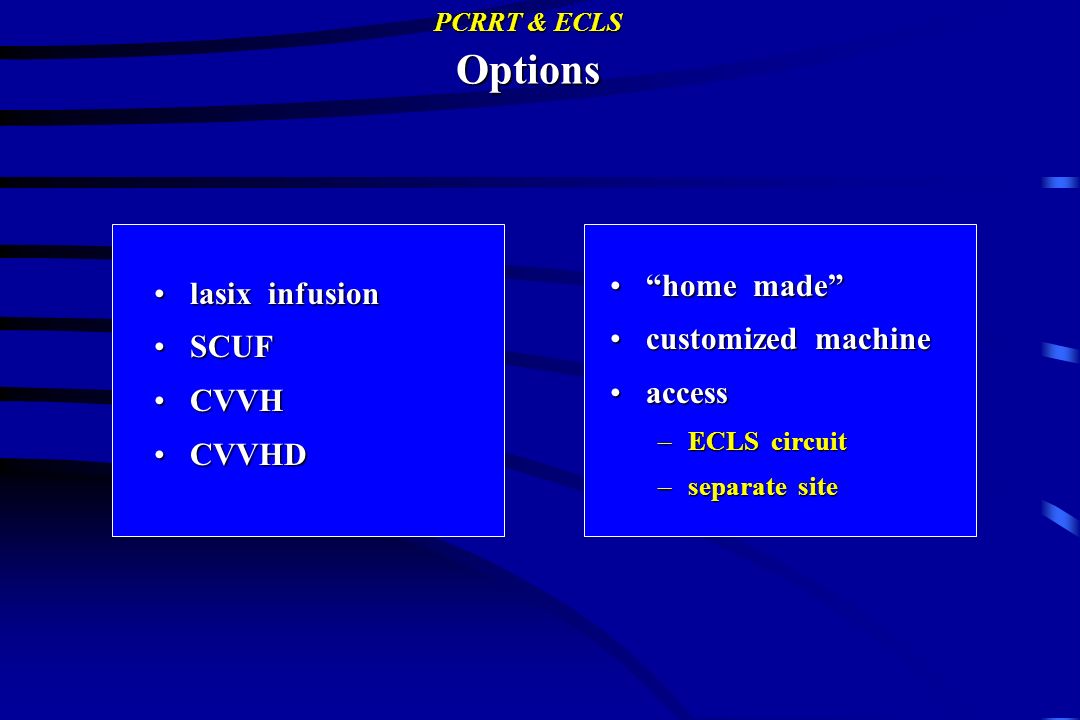 PCRRT & ECLS

Options

• lasix infusion
• SCUF
• CVVH
• CVVHD

• “home made”
• customized machine
• access
– ECLS circuit
– separate site